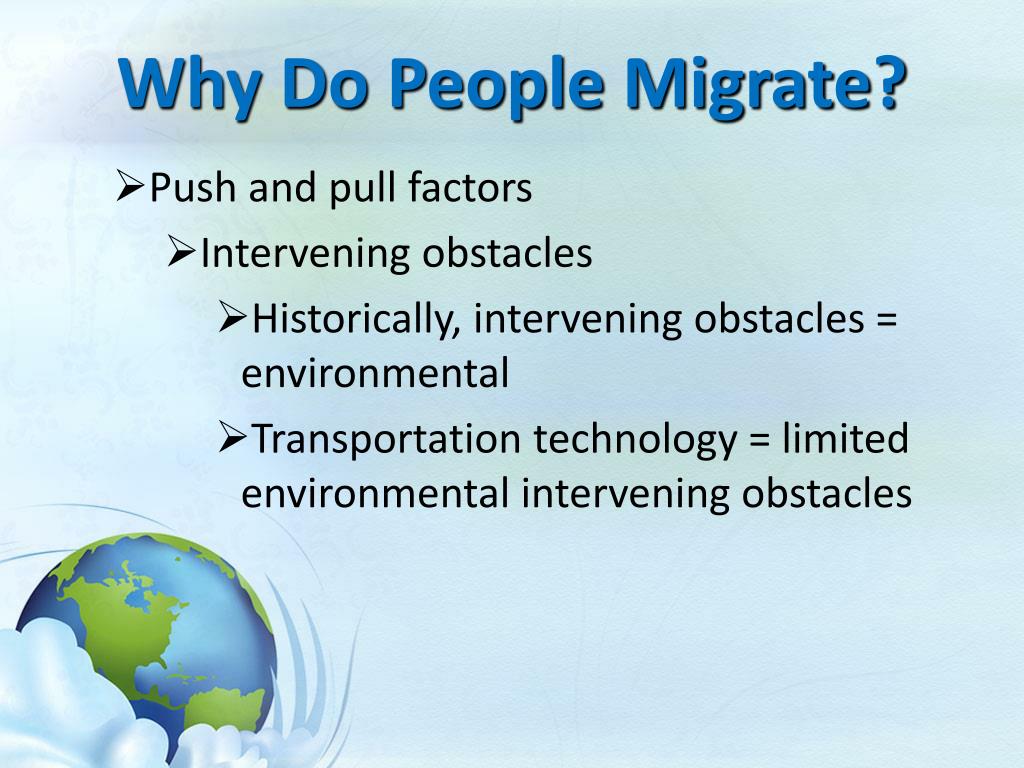 Why Do People Migrate?

➢Push and pull factors

➢Intervening obstacles

➢Historically, intervening obstacles = environmental

➢Transportation technology = limited environmental intervening obstacles